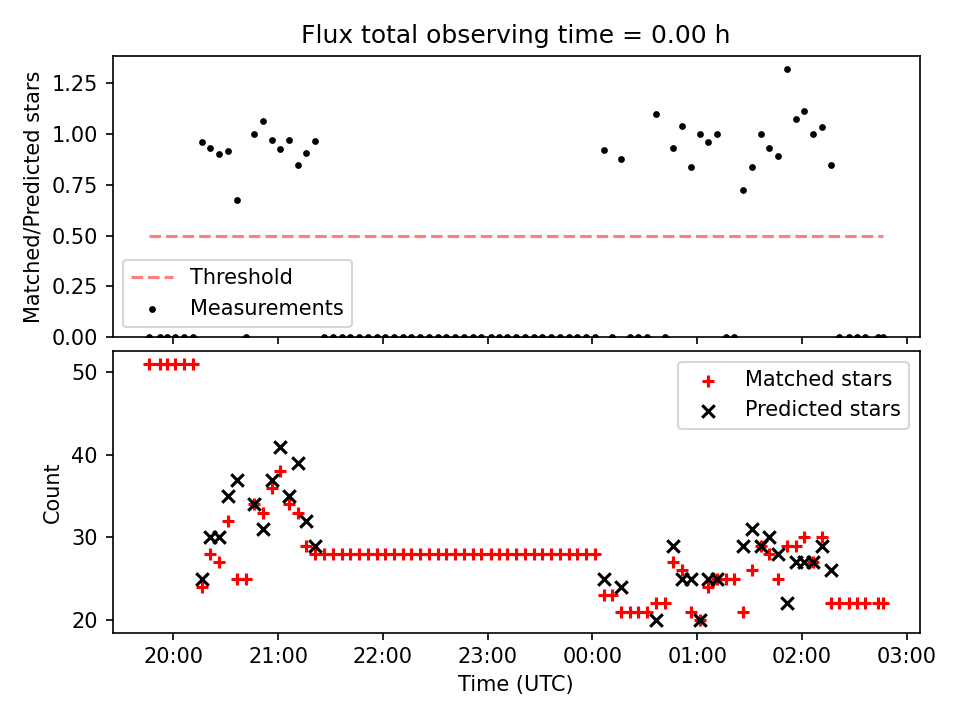 Flux total observing time = 0.00 h

Matched/Predicted stars

1.25
1.00
0.75
0.50
0.25
0.00

Threshold
Measurements

Count

50
40
30
20

Matched stars
Predicted stars

20:00
21:00
22:00
23:00
00:00
01:00
02:00
03:00

Time (UTC)